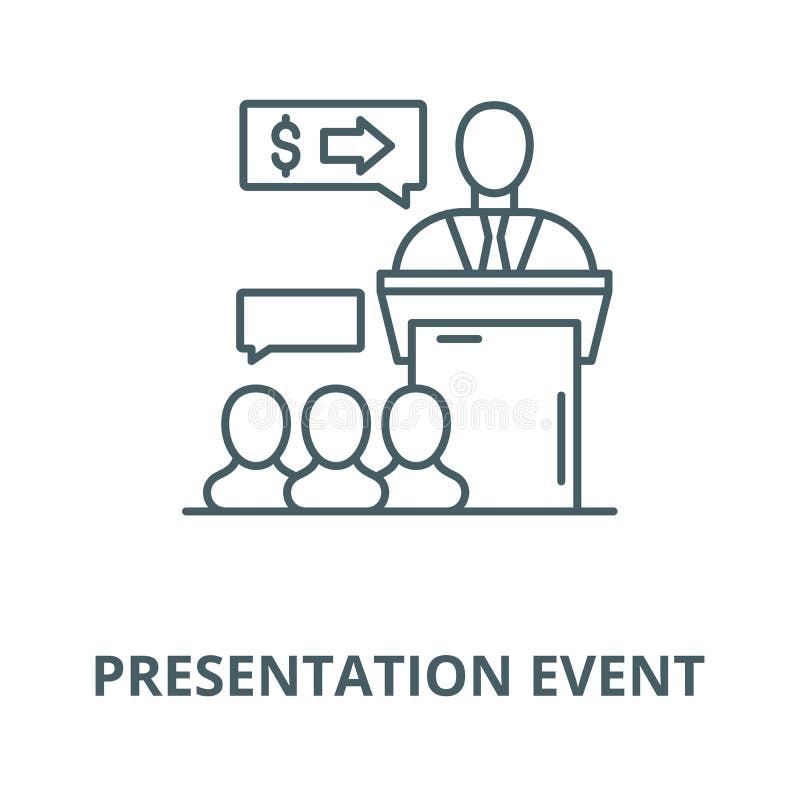 $

dreamstime

PRESENTATION EVENT